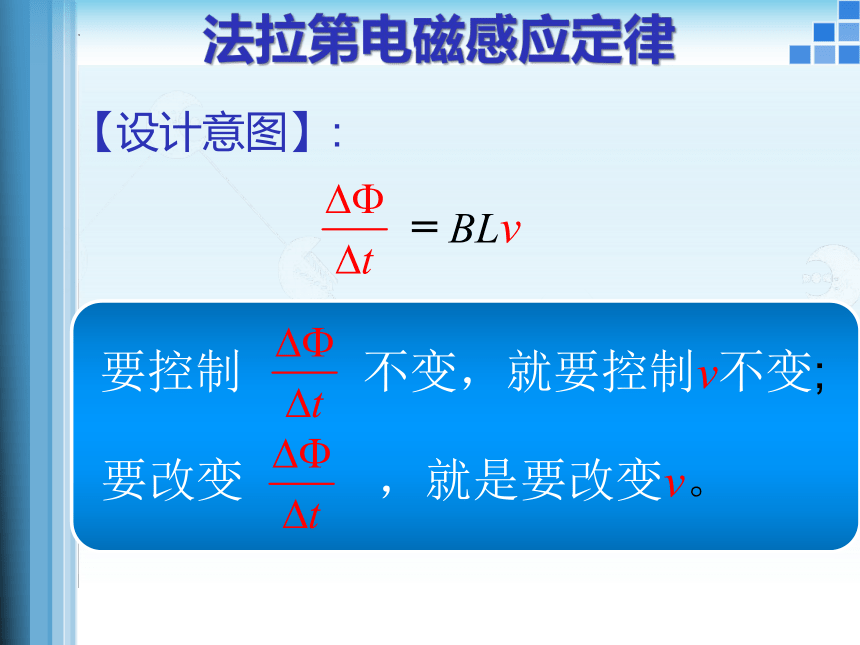 法拉第电磁感应定律

【设计意图】：

$\frac{\Delta\Phi}{\Delta t} = BLv$

要控制 $\frac{\Delta\Phi}{\Delta t}$ 不变，就要控制$v$不变;
要改变 $\frac{\Delta\Phi}{\Delta t}$ ，就是要改变$v$。